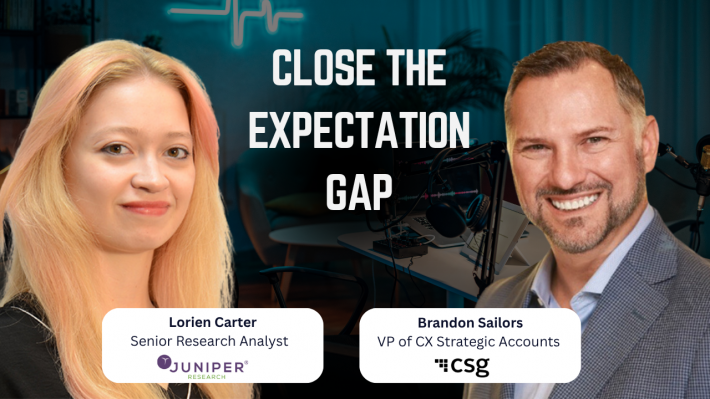 CLOSE THE EXPECTATION GAP

Lorien Carter
Senior Research Analyst
JUNIPER® RESEARCH

Brandon Sailors
VP of CX Strategic Accounts
csg